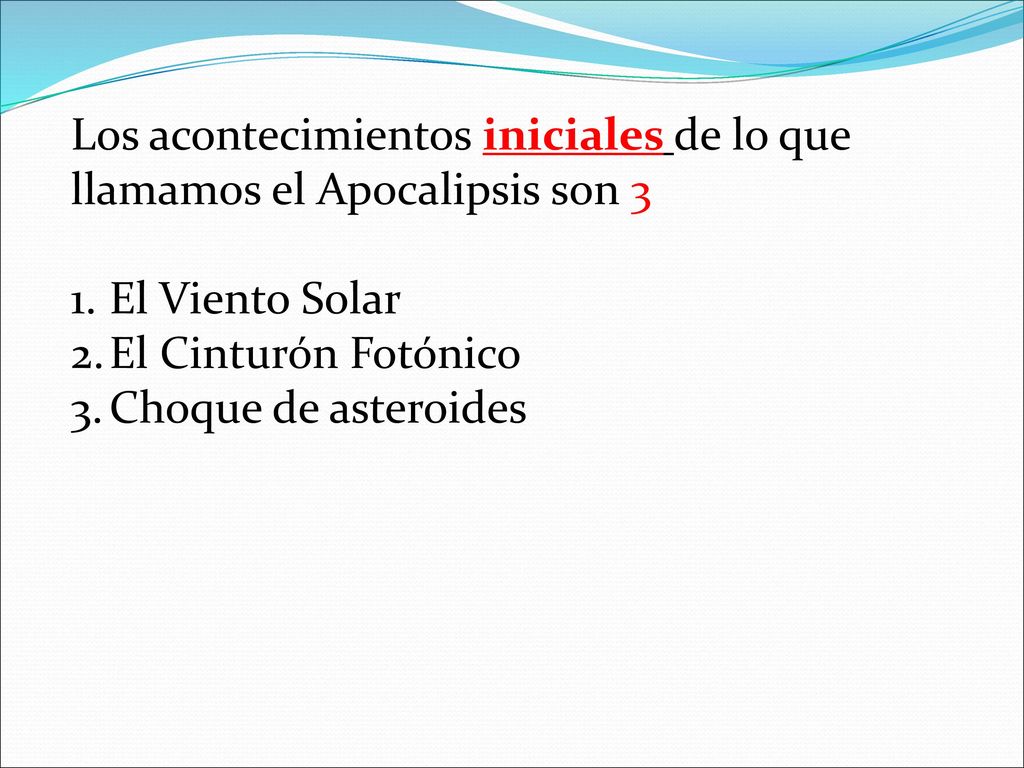 Los acontecimientos iniciales de lo que llamamos el Apocalipsis son 3

1. El Viento Solar
2. El Cinturón Fotónico
3. Choque de asteroides